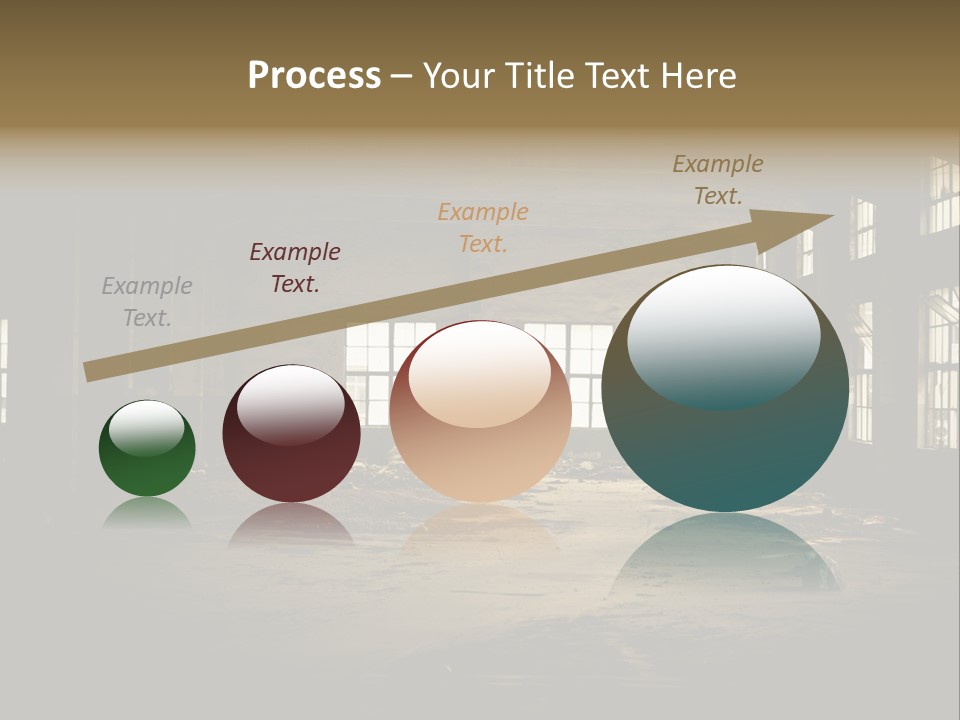 Process – Your Title Text Here

Example Text.

Example Text.

Example Text.

Example Text.